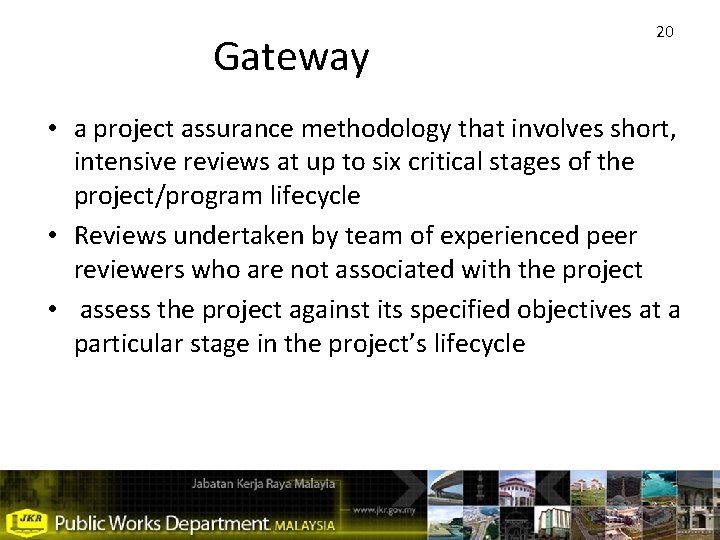 20

Gateway

• a project assurance methodology that involves short, intensive reviews at up to six critical stages of the project/program lifecycle
• Reviews undertaken by team of experienced peer reviewers who are not associated with the project
• assess the project against its specified objectives at a particular stage in the project's lifecycle

Jabatan Kerja Raya Malayia
www.jkr.gov.my
JKR
Public Works Department MALAYSIA